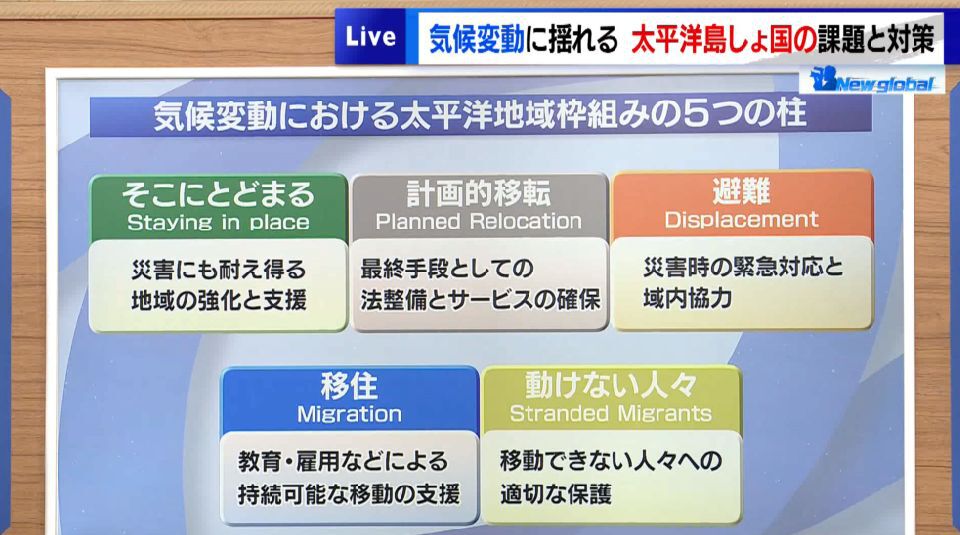 Live 気候変動に揺れる 太平洋島しょ国の課題と対策

New global

気候変動における太平洋地域枠組みの5つの柱

そこにとどまる
Staying in place
災害にも耐え得る地域の強化と支援

計画的移転
Planned Relocation
最終手段としての法整備とサービスの確保

避難
Displacement
災害時の緊急対応と域内協力

移住
Migration
教育・雇用などによる持続可能な移動の支援

動けない人々
Stranded Migrants
移動できない人々への適切な保護